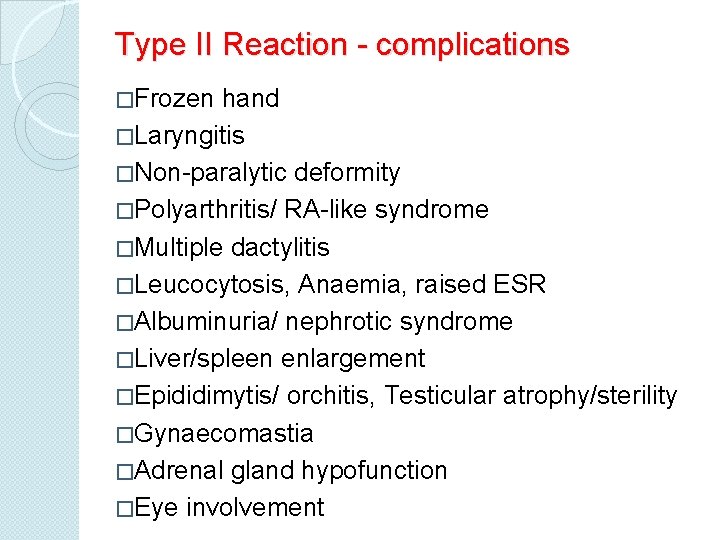 Type II Reaction - complications

□Frozen hand
□Laryngitis
□Non-paralytic deformity
□Polyarthritis/ RA-like syndrome
□Multiple dactylitis
□Leucocytosis, Anaemia, raised ESR
□Albuminuria/ nephrotic syndrome
□Liver/spleen enlargement
□Epididimytis/ orchitis, Testicular atrophy/sterility
□Gynaecomastia
□Adrenal gland hypofunction
□Eye involvement